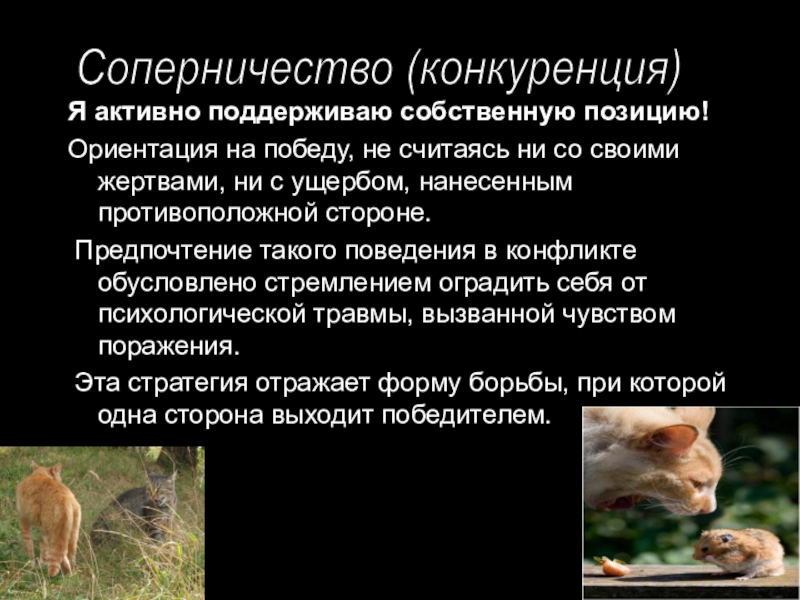 Соперничество (конкуренция)

Я активно поддерживаю собственную позицию!

Ориентация на победу, не считаясь ни со своими жертвами, ни с ущербом, нанесенным противоположной стороне.

Предпочтение такого поведения в конфликте обусловлено стремлением оградить себя от психологической травмы, вызванной чувством поражения.

Эта стратегия отражает форму борьбы, при которой одна сторона выходит победителем.